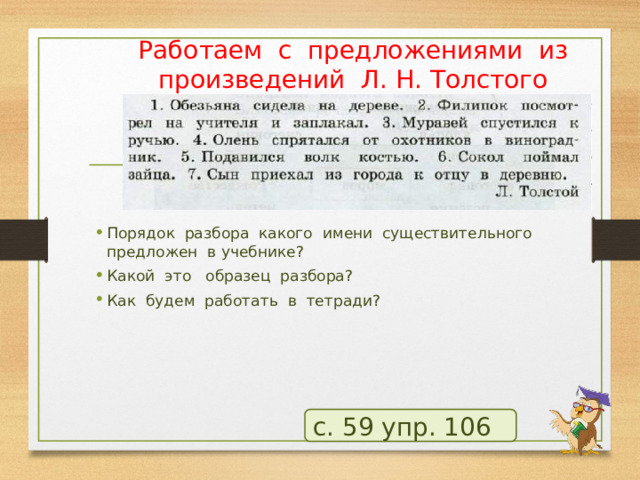 Работаем с предложениями из произведений Л. Н. Толстого

1. Обезьяна сидела на дереве. 2. Филипок посмотрел на учителя и заплакал. 3. Муравей спустился к ручью. 4. Олень спрятался от охотников в виноградник. 5. Подавился волк костью. 6. Сокол поймал зайца. 7. Сын приехал из города к отцу в деревню.
Л. Толстой

• Порядок разбора какого имени существительного предложен в учебнике?
• Какой это образец разбора?
• Как будем работать в тетради?

с. 59 упр. 106